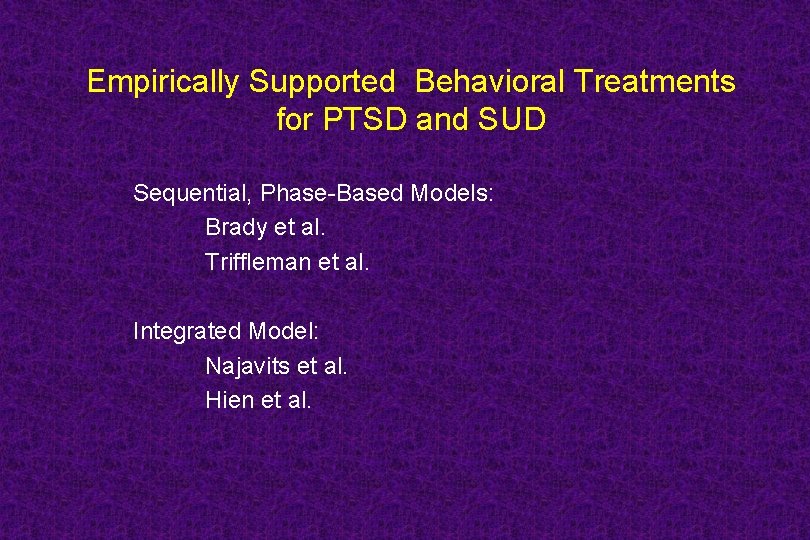 Empirically Supported  Behavioral Treatments for PTSD and SUD

Sequential, Phase-Based Models:
Brady et al.
Triffleman et al.

Integrated Model:
Najavits et al.
Hien et al.